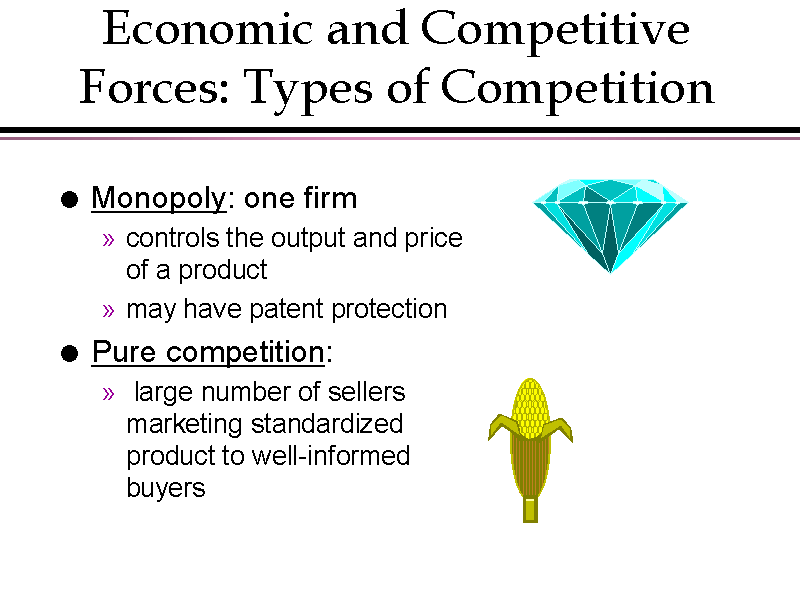 Economic and Competitive Forces: Types of Competition

● Monopoly: one firm

» controls the output and price of a product

» may have patent protection

● Pure competition:

» large number of sellers marketing standardized product to well-informed buyers